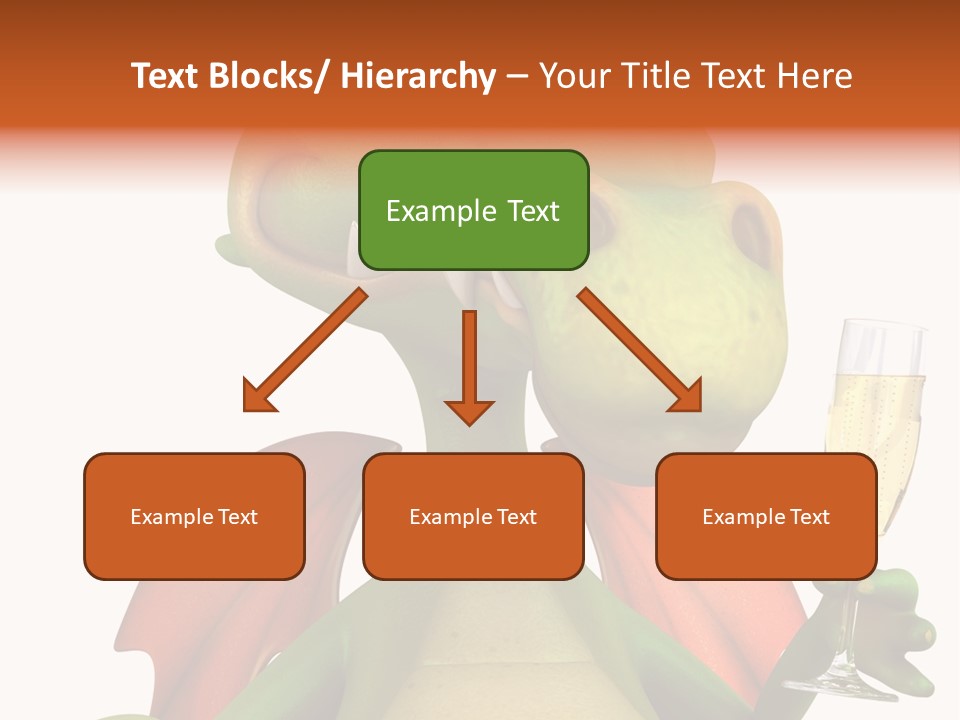 Text Blocks/ Hierarchy – Your Title Text Here

Example Text

Example Text

Example Text

Example Text